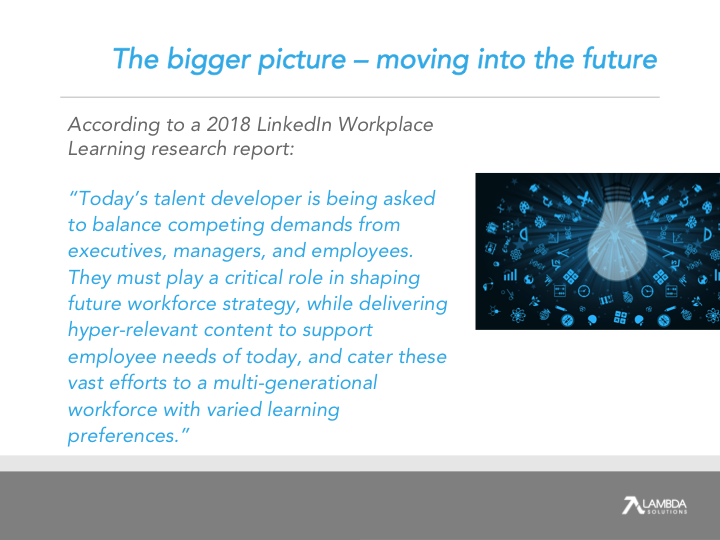 The bigger picture – moving into the future

According to a 2018 LinkedIn Workplace Learning research report:

"Today's talent developer is being asked to balance competing demands from executives, managers, and employees. They must play a critical role in shaping future workforce strategy, while delivering hyper-relevant content to support employee needs of today, and cater these vast efforts to a multi-generational workforce with varied learning preferences."

LAMBDA SOLUTIONS